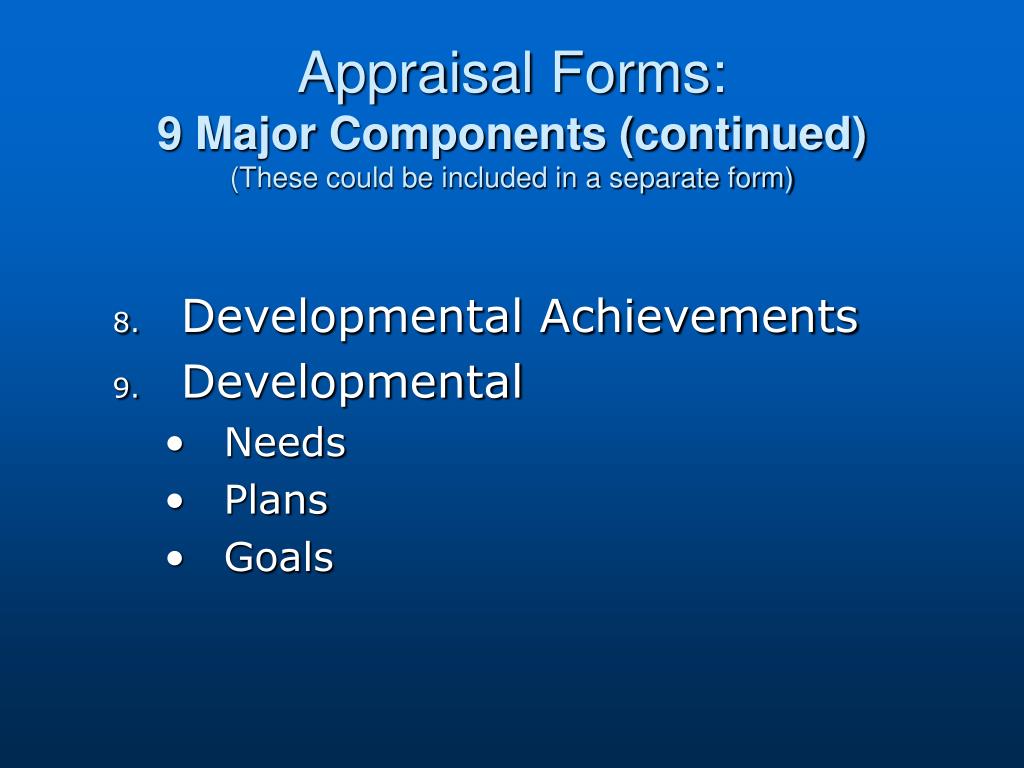 Appraisal Forms:
9 Major Components (continued)
(These could be included in a separate form)

8. Developmental Achievements
9. Developmental
• Needs
• Plans
• Goals